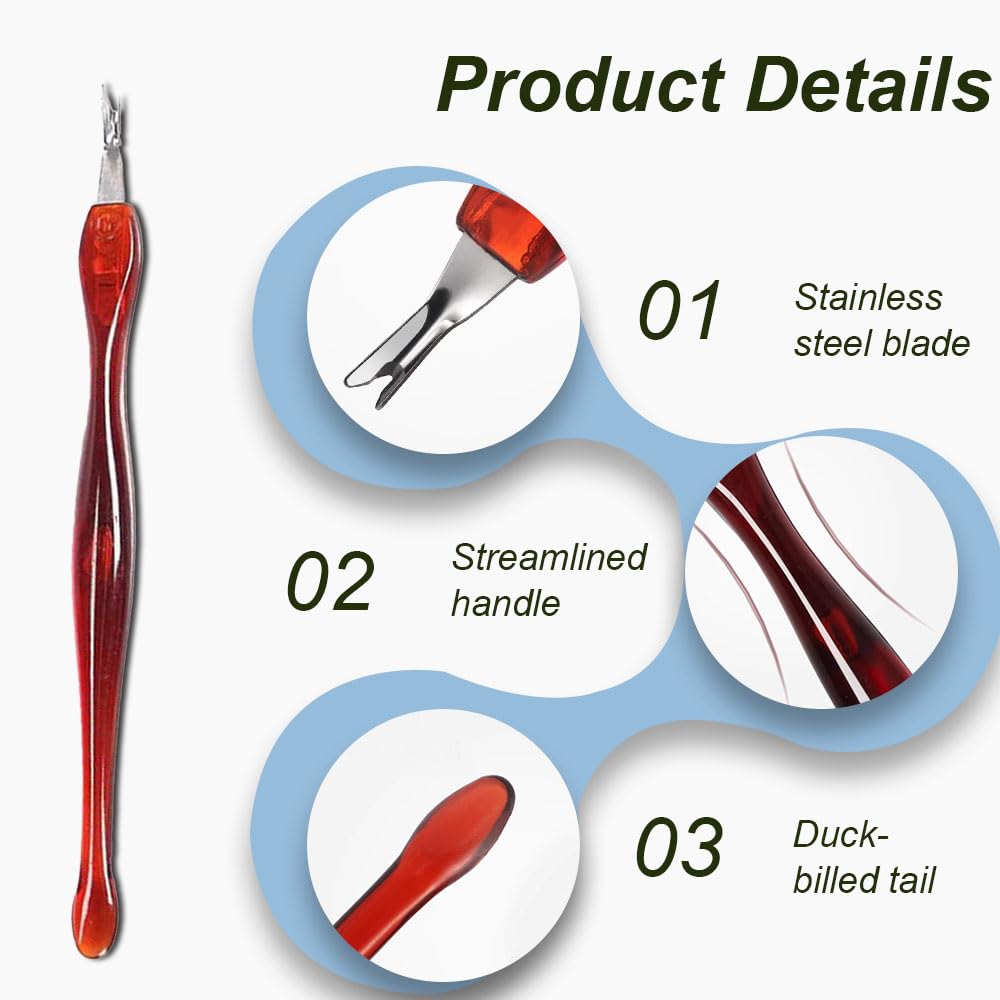 Product Details

01 Stainless steel blade

02 Streamlined handle

03 Duck-billed tail